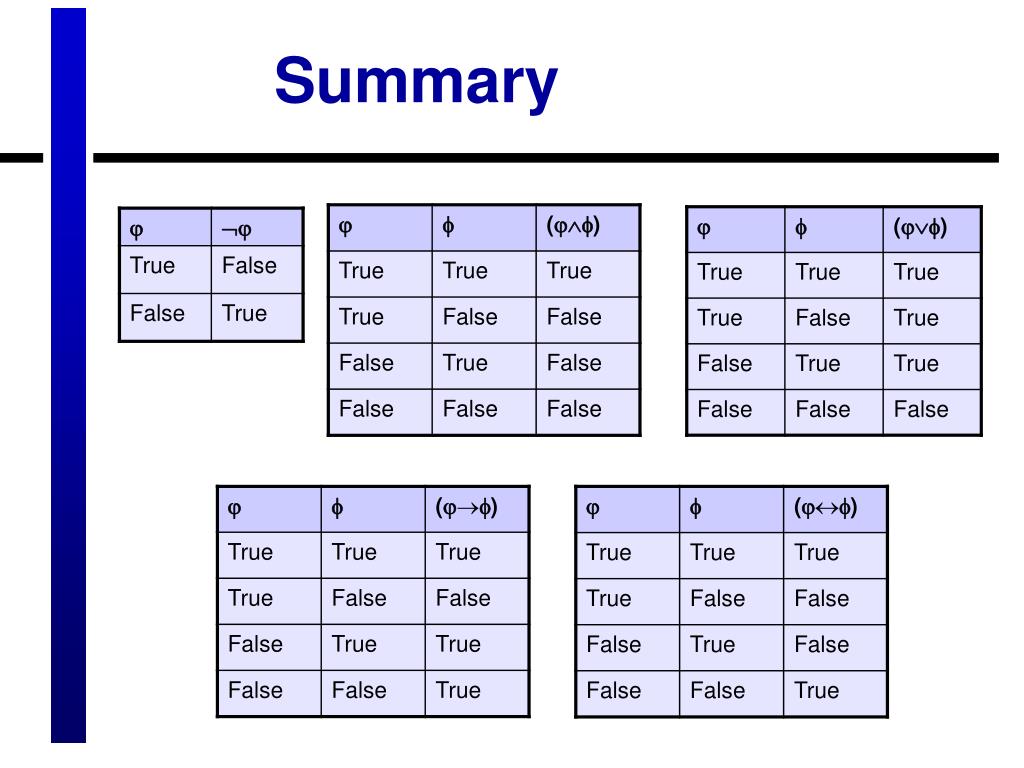 Summary

| $\varphi$ | $\neg\varphi$ |
|---|---|
| True | False |
| False | True |

| $\varphi$ | $\phi$ | $(\varphi\wedge\phi)$ |
|---|---|---|
| True | True | True |
| True | False | False |
| False | True | False |
| False | False | False |

| $\varphi$ | $\phi$ | $(\varphi\vee\phi)$ |
|---|---|---|
| True | True | True |
| True | False | True |
| False | True | True |
| False | False | False |

| $\varphi$ | $\phi$ | $(\varphi\rightarrow\phi)$ |
|---|---|---|
| True | True | True |
| True | False | False |
| False | True | True |
| False | False | True |

| $\varphi$ | $\phi$ | $(\varphi\leftrightarrow\phi)$ |
|---|---|---|
| True | True | True |
| True | False | False |
| False | True | False |
| False | False | True |